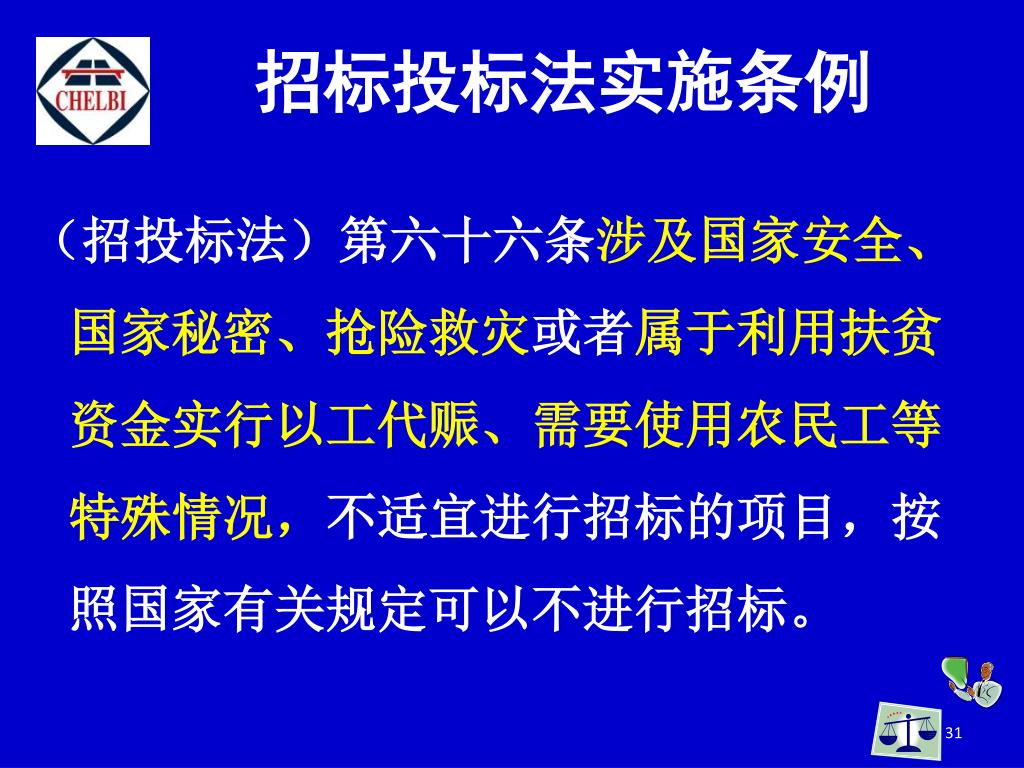 CHELBI

招标投标法实施条例

（招投标法）第六十六条涉及国家安全、国家秘密、抢险救灾或者属于利用扶贫资金实行以工代赈、需要使用农民工等特殊情况，不适宜进行招标的项目，按照国家有关规定可以不进行招标。

31